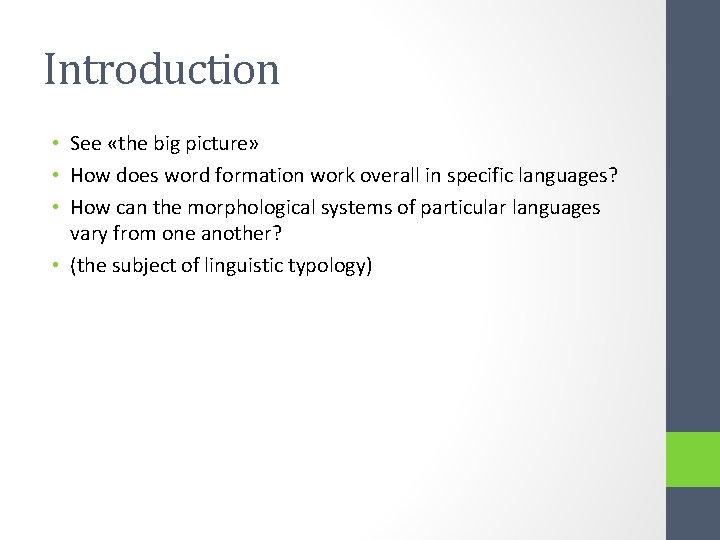 Introduction

• See «the big picture»
• How does word formation work overall in specific languages?
• How can the morphological systems of particular languages vary from one another?
• (the subject of linguistic typology)